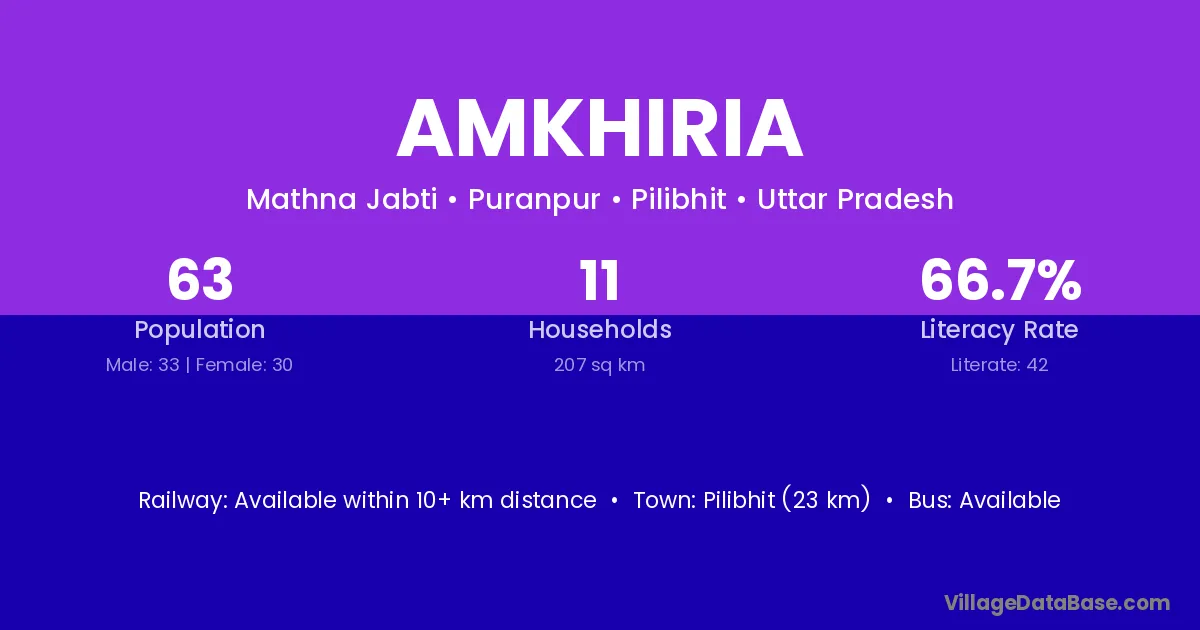 AMKHIRIA

Mathna Jabti • Puranpur • Pilibhit • Uttar Pradesh

63
Population
Male: 33 | Female: 30

11
Households
207 sq km

66.7%
Literacy Rate
Literate: 42

Railway: Available within 10+ km distance • Town: Pilibhit (23 km) • Bus: Available

VillageDataBase.com